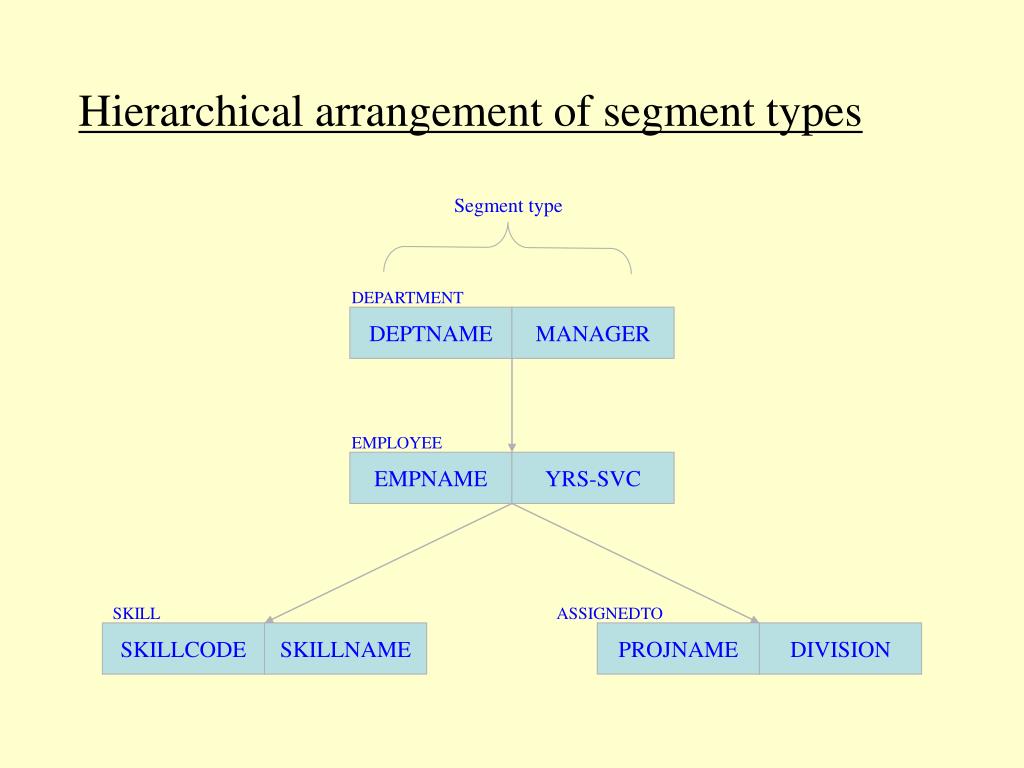 Hierarchical arrangement of segment types

Segment type

DEPARTMENT

DEPTNAME MANAGER

EMPLOYEE

EMPNAME YRS-SVC

SKILL

SKILLCODE SKILLNAME

ASSIGNEDTO

PROJNAME DIVISION